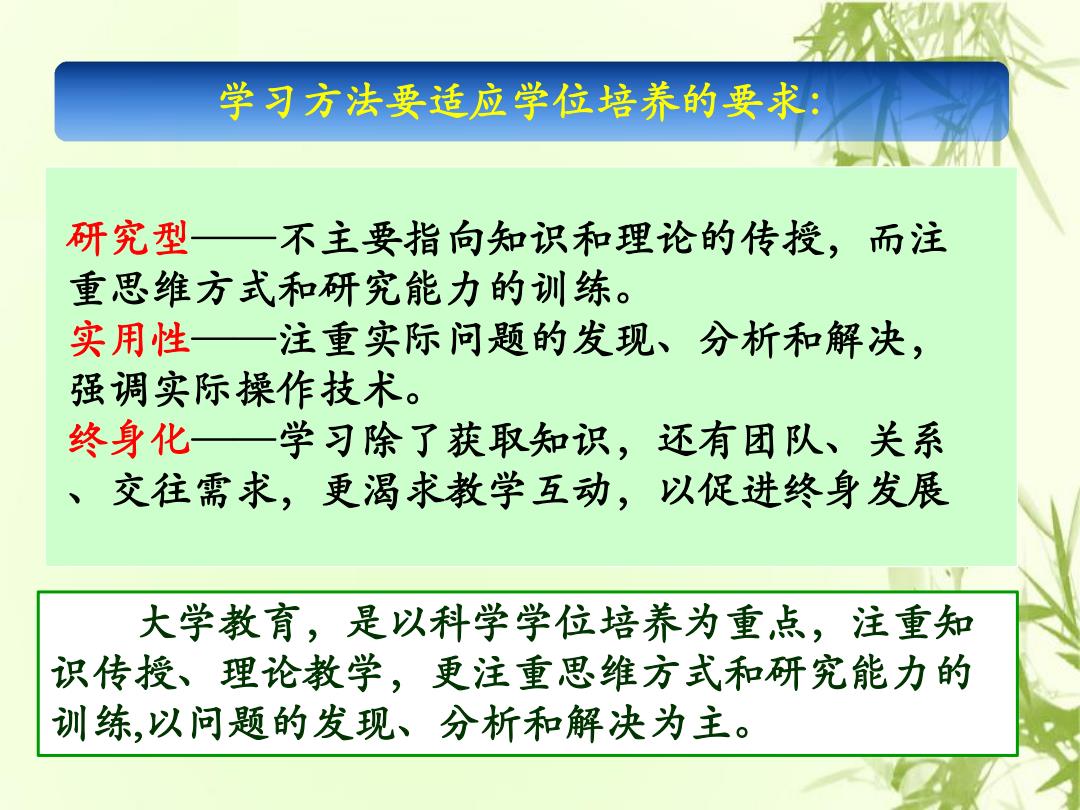 学习方法要适应学位培养的要求:

研究型——不主要指向知识和理论的传授，而注重思维方式和研究能力的训练。
实用性——注重实际问题的发现、分析和解决，强调实际操作技术。
终身化——学习除了获取知识，还有团队、关系、交往需求，更渴求教学互动，以促进终身发展

大学教育，是以科学学位培养为重点，注重知识传授、理论教学，更注重思维方式和研究能力的训练,以问题的发现、分析和解决为主。